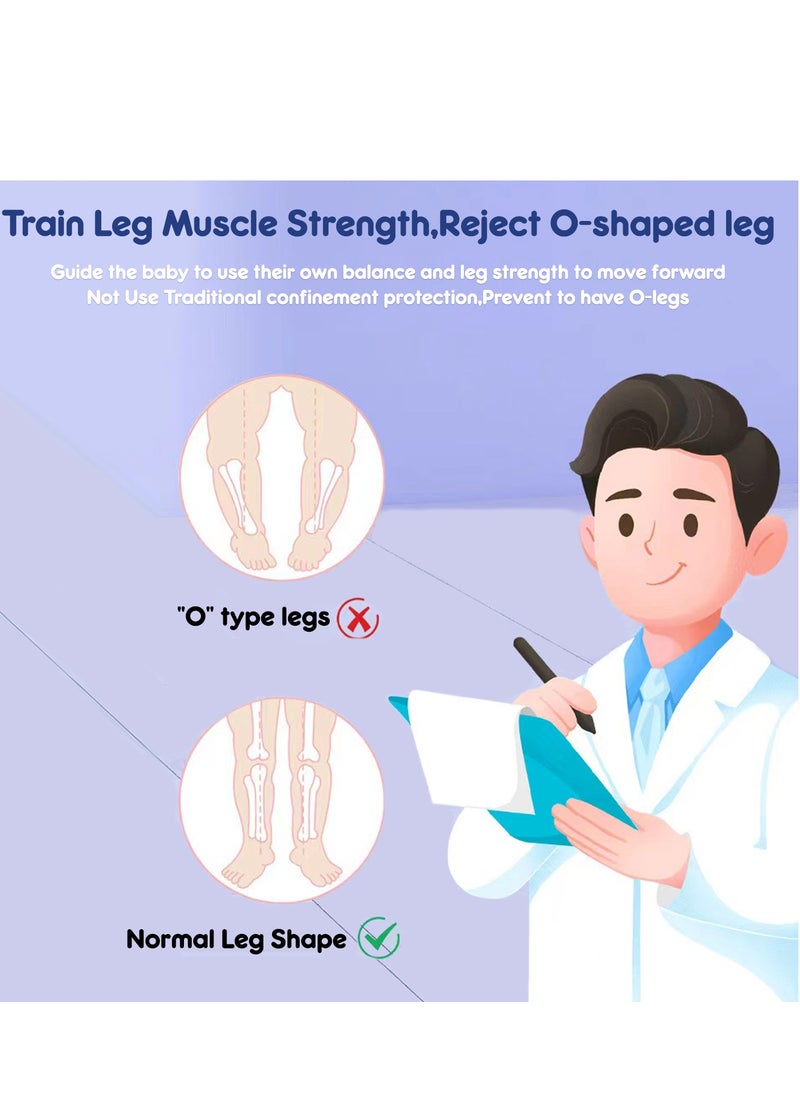 Train Leg Muscle Strength,Reject O-shaped leg

Guide the baby to use their own balance and leg strength to move forward
Not Use Traditional confinement protection,Prevent to have O-legs

"O" type legs

Normal Leg Shape